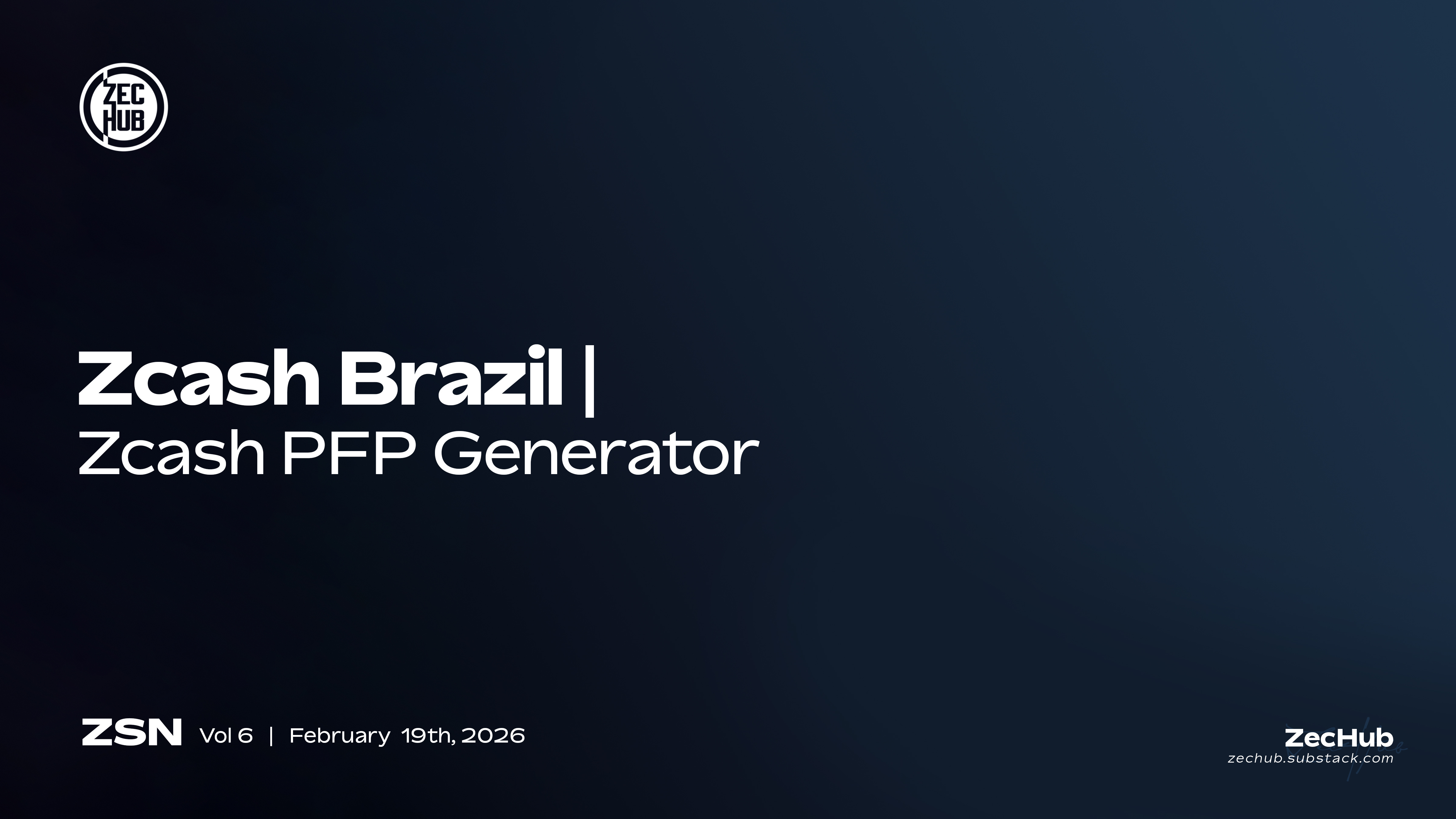 ZEC HUB

Zcash Brazil |
Zcash PFP Generator

ZSN Vol 6 | February 19th, 2026

ZecHub
zechub.substack.com